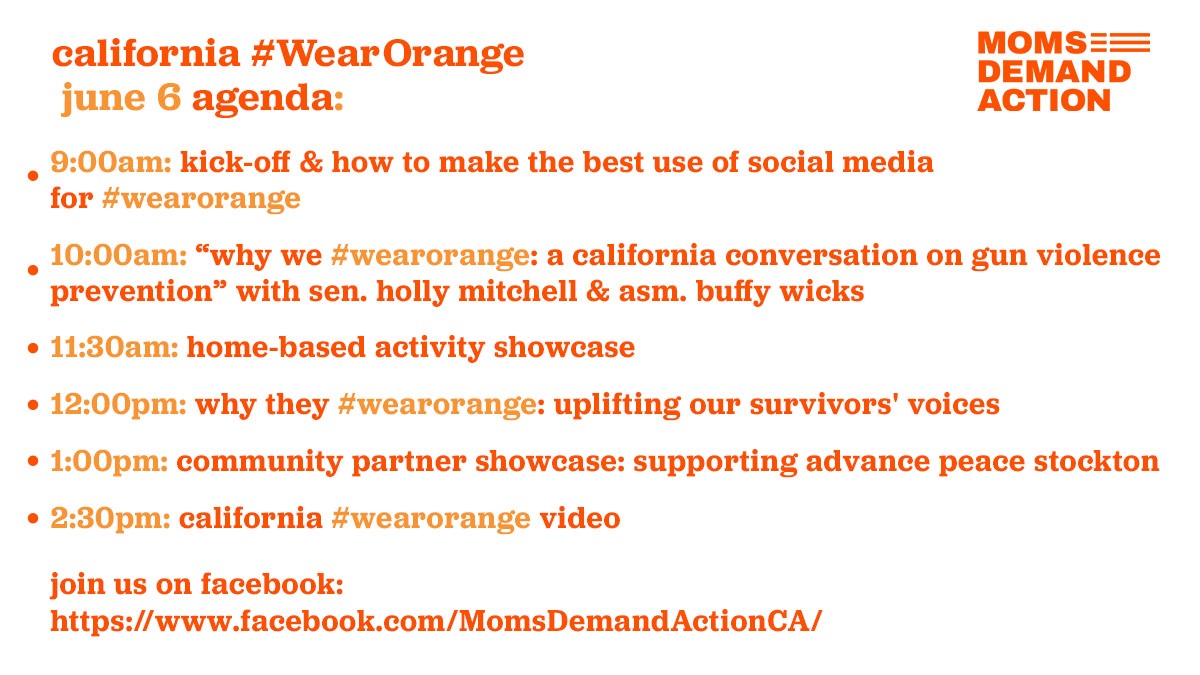 california #WearOrange
june 6 agenda:

MOMS DEMAND ACTION

• 9:00am: kick-off & how to make the best use of social media for #wearorange

• 10:00am: “why we #wearorange: a california conversation on gun violence prevention” with sen. holly mitchell & asm. buffy wicks

• 11:30am: home-based activity showcase

• 12:00pm: why they #wearorange: uplifting our survivors' voices

• 1:00pm: community partner showcase: supporting advance peace stockton

• 2:30pm: california #wearorange video

join us on facebook:
https://www.facebook.com/MomsDemandActionCA/